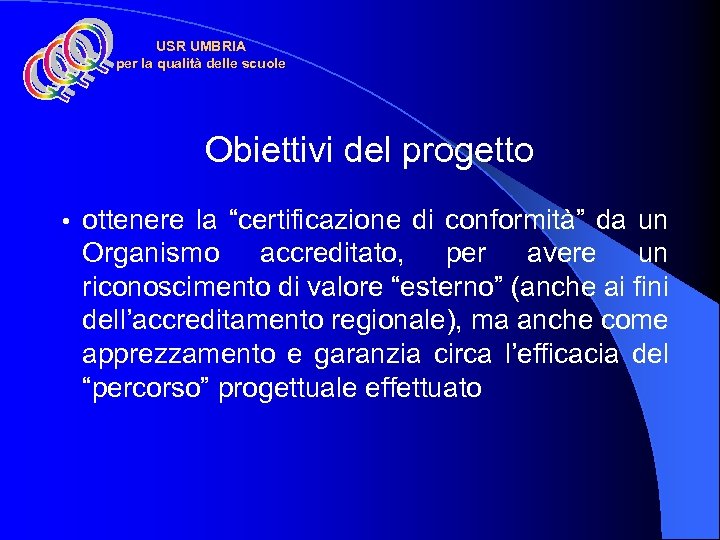 USR UMBRIA
per la qualità delle scuole

Obiettivi del progetto

• ottenere la “certificazione di conformità” da un Organismo accreditato, per avere un riconoscimento di valore “esterno” (anche ai fini dell’accreditamento regionale), ma anche come apprezzamento e garanzia circa l’efficacia del “percorso” progettuale effettuato